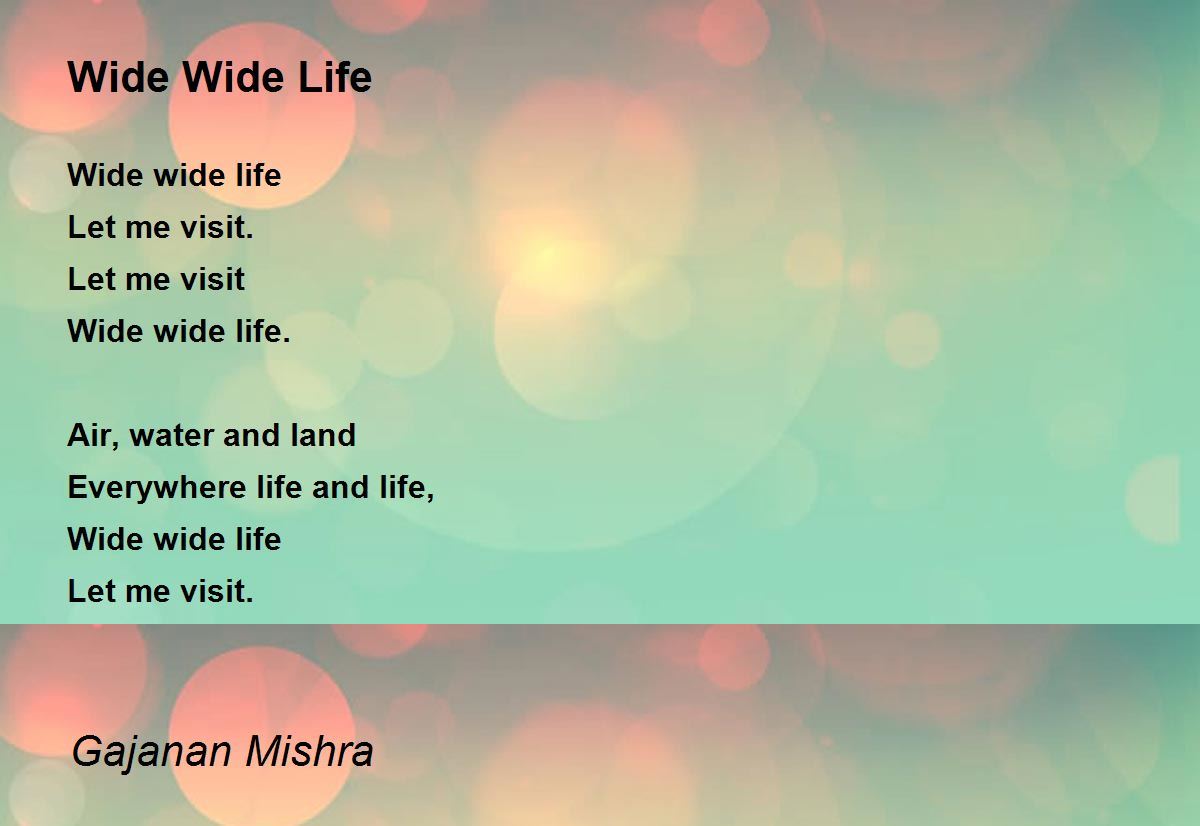 Wide Wide Life

Wide wide life
Let me visit.
Let me visit
Wide wide life.

Air, water and land
Everywhere life and life,
Wide wide life
Let me visit.

Gajanan Mishra